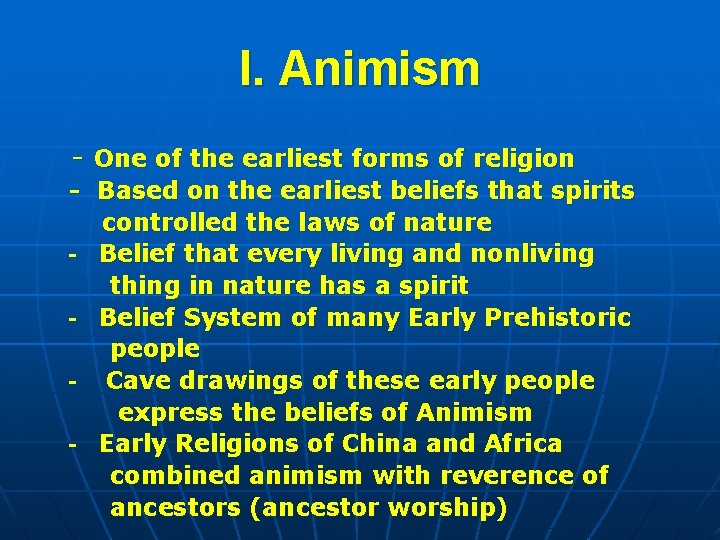 I. Animism

- One of the earliest forms of religion
- Based on the earliest beliefs that spirits controlled the laws of nature
- Belief that every living and nonliving thing in nature has a spirit
- Belief System of many Early Prehistoric people
- Cave drawings of these early people express the beliefs of Animism
- Early Religions of China and Africa combined animism with reverence of ancestors (ancestor worship)